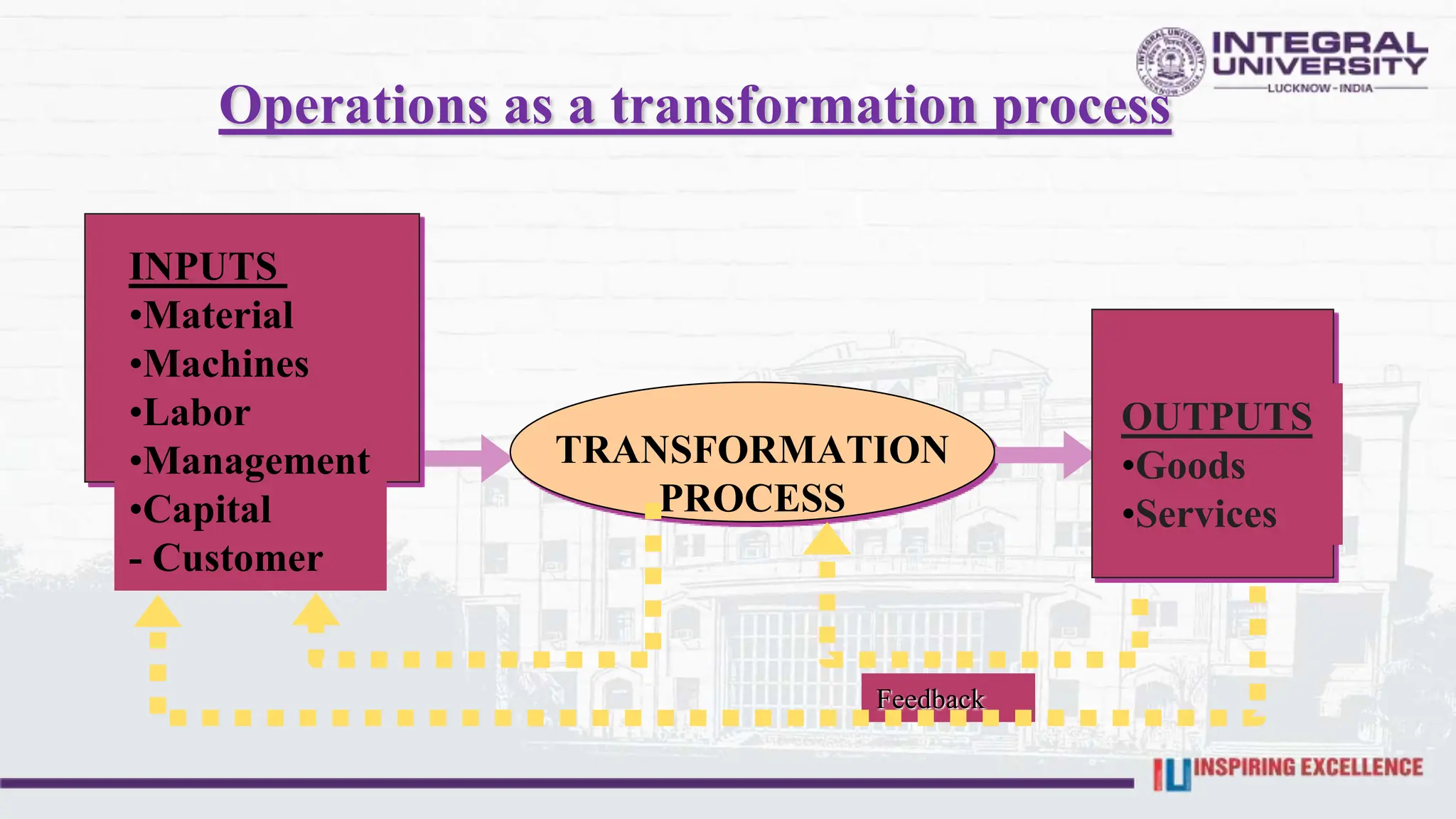 INTEGRAL UNIVERSITY
LUCKNOW - INDIA

Operations as a transformation process

INPUTS
•Material
•Machines
•Labor
•Management
•Capital
- Customer

TRANSFORMATION PROCESS

OUTPUTS
•Goods
•Services

Feedback

IU INSPIRING EXCELLENCE